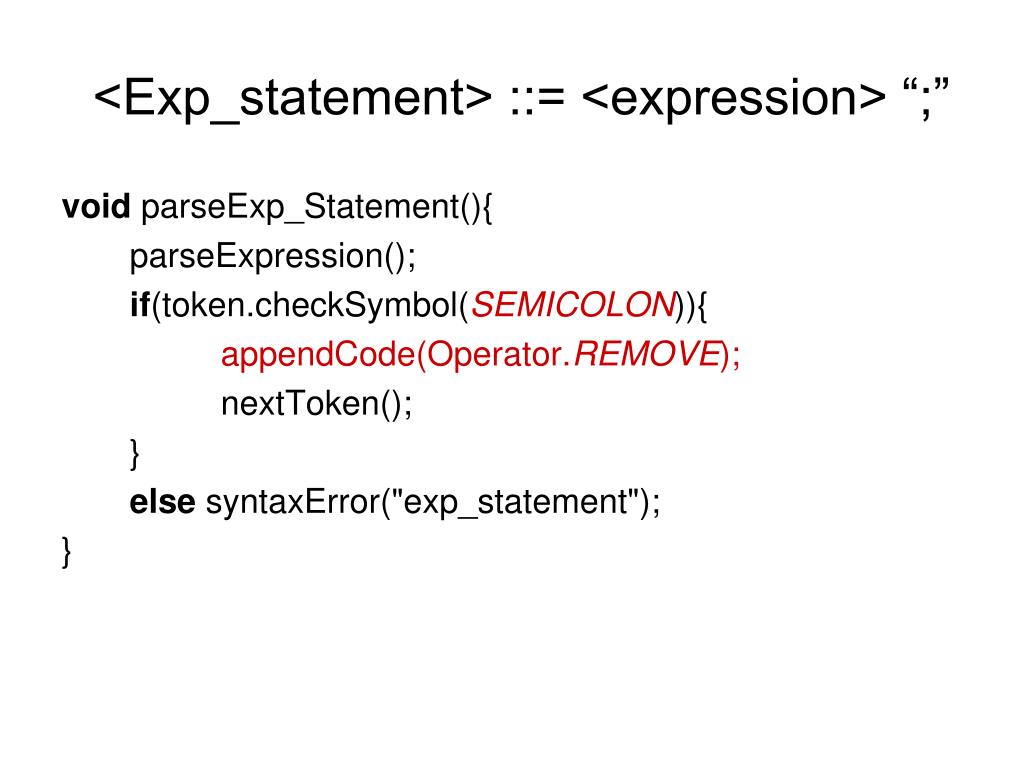 <Exp_statement> ::= <expression> “;”

void parseExp_Statement(){
parseExpression();
if(token.checkSymbol(SEMICOLON)){
appendCode(Operator.REMOVE);
nextToken();
}
else syntaxError("exp_statement");
}